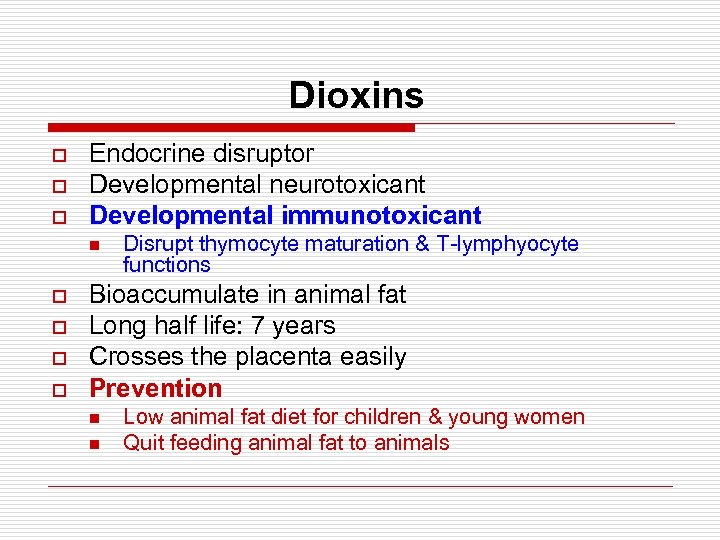 Dioxins

- Endocrine disruptor
- Developmental neurotoxicant
- Developmental immunotoxicant
  - Disrupt thymocyte maturation & T-lymphyocyte functions
- Bioaccumulate in animal fat
- Long half life: 7 years
- Crosses the placenta easily
- Prevention
  - Low animal fat diet for children & young women
  - Quit feeding animal fat to animals